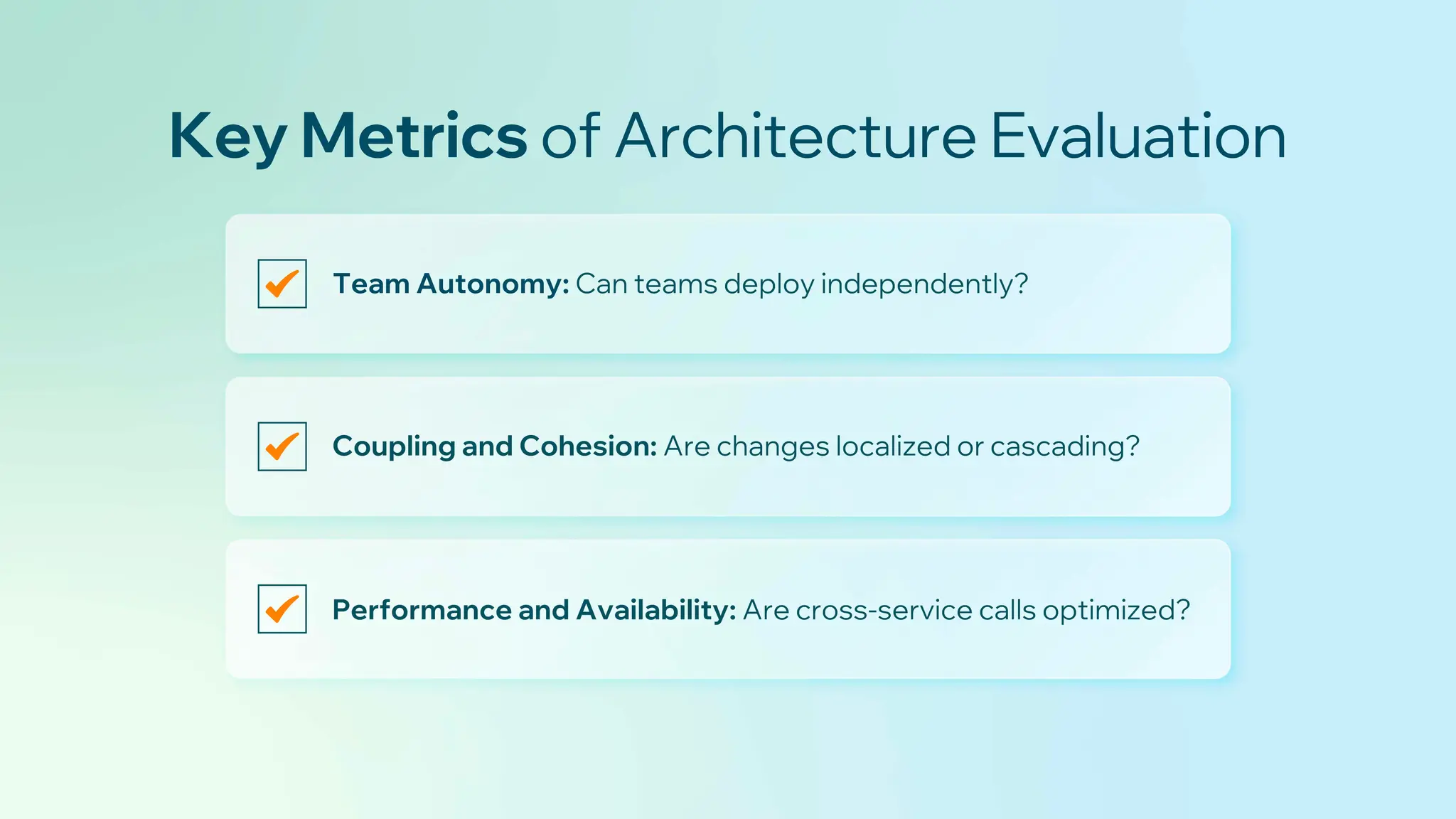 Key Metrics of Architecture Evaluation

Team Autonomy: Can teams deploy independently?

Coupling and Cohesion: Are changes localized or cascading?

Performance and Availability: Are cross-service calls optimized?